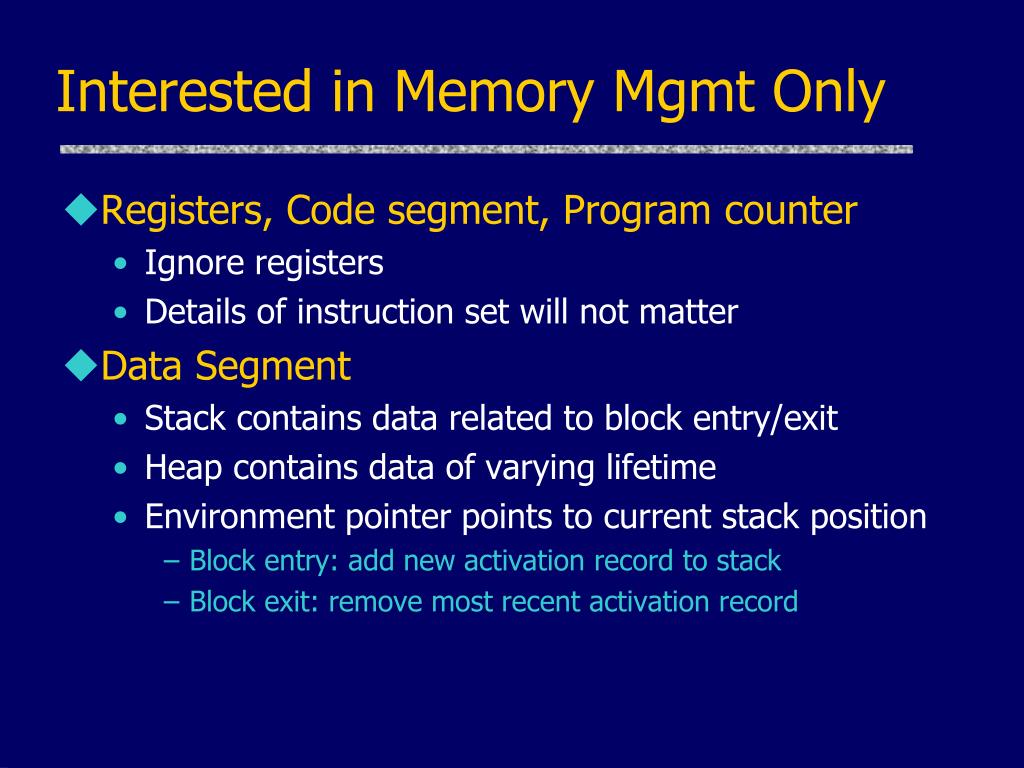 Interested in Memory Mgmt Only

◆Registers, Code segment, Program counter
• Ignore registers
• Details of instruction set will not matter

◆Data Segment
• Stack contains data related to block entry/exit
• Heap contains data of varying lifetime
• Environment pointer points to current stack position
– Block entry: add new activation record to stack
– Block exit: remove most recent activation record